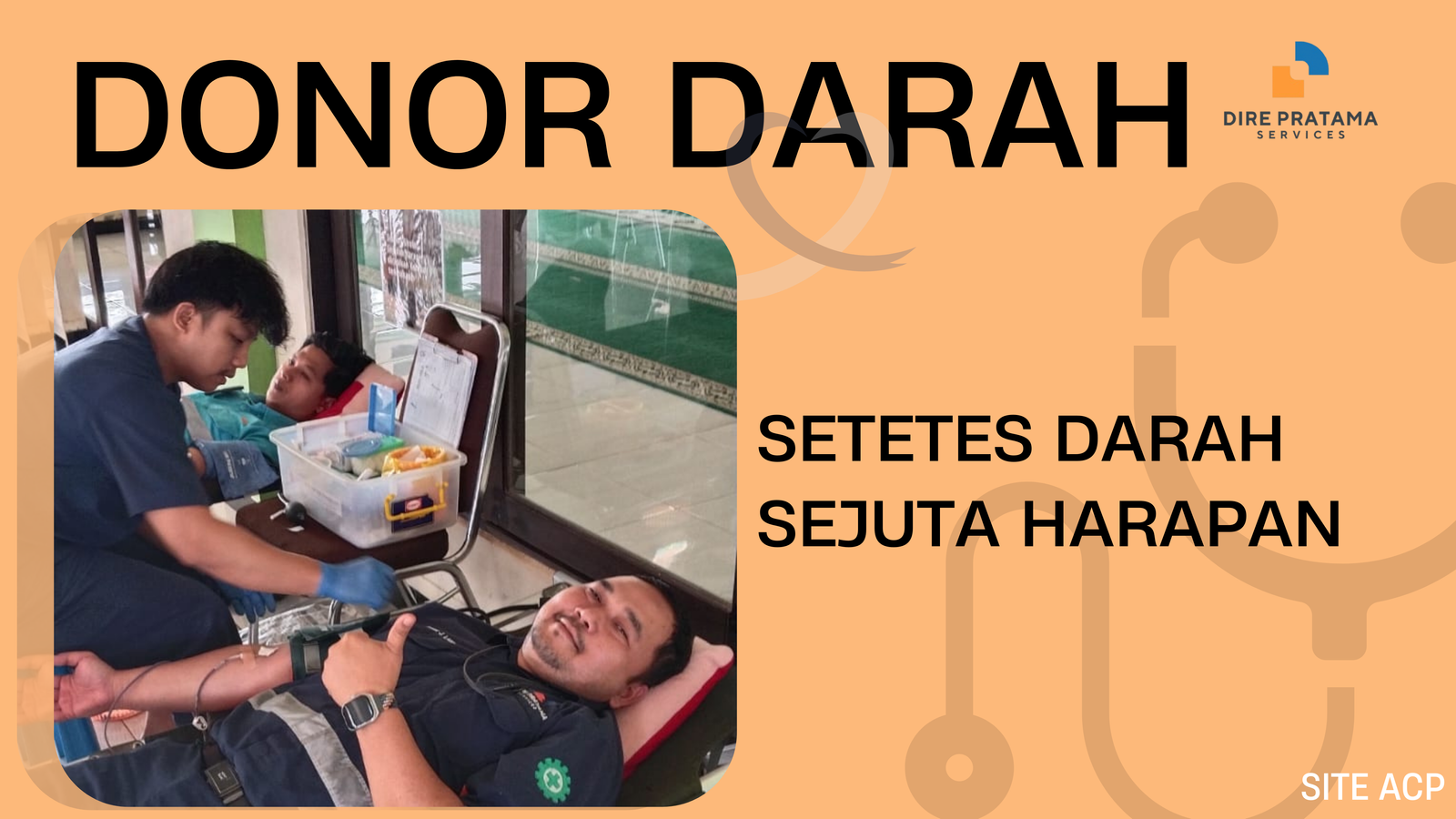 DONOR DARAH

DIRE PRATAMA
SERVICES

SETETES DARAH SEJUTA HARAPAN

SITE ACP